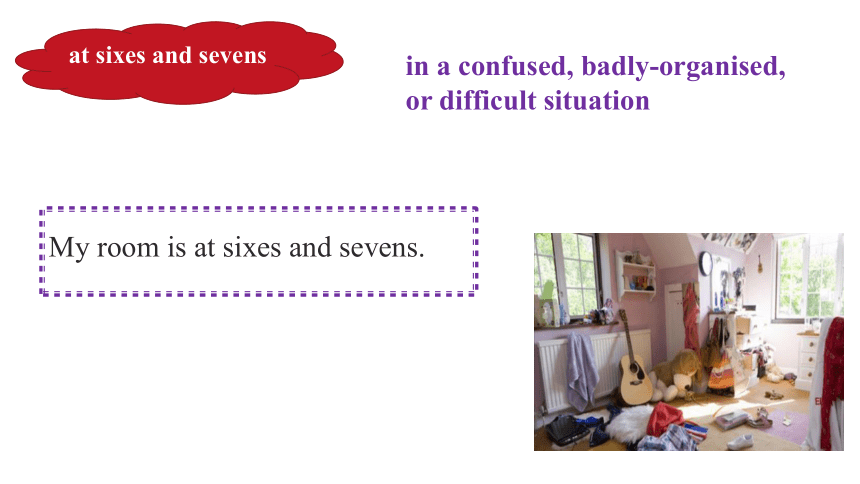 at sixes and sevens

in a confused, badly-organised, or difficult situation

My room is at sixes and sevens.